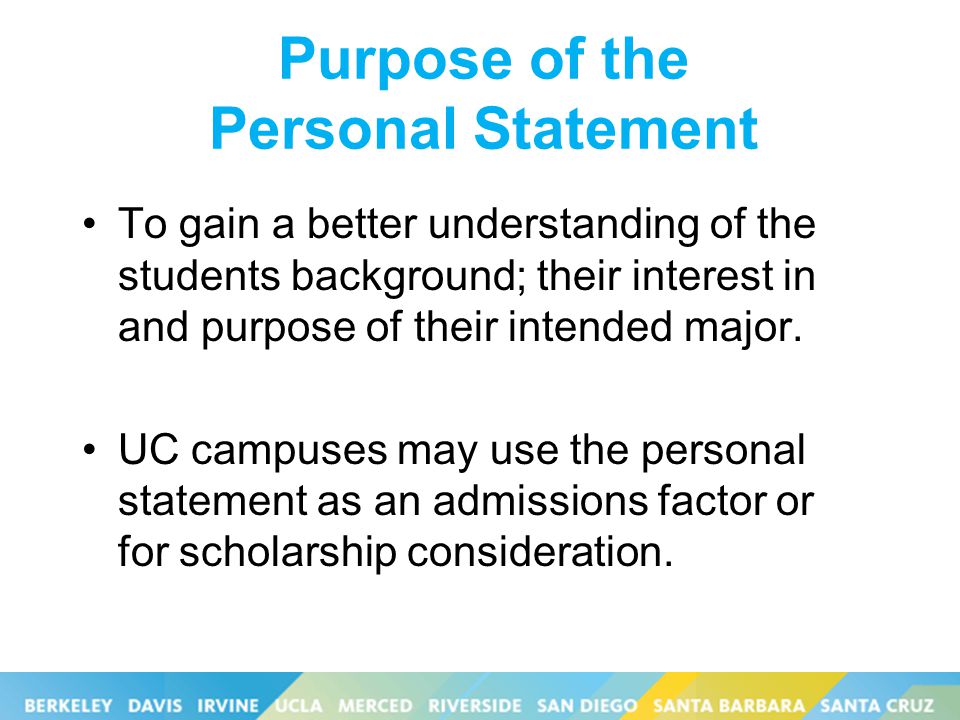 Purpose of the Personal Statement

• To gain a better understanding of the students background; their interest in and purpose of their intended major.

• UC campuses may use the personal statement as an admissions factor or for scholarship consideration.

BERKELEY DAVIS IRVINE UCLA MERCED RIVERSIDE SAN DIEGO SANTA BARBARA SANTA CRUZ